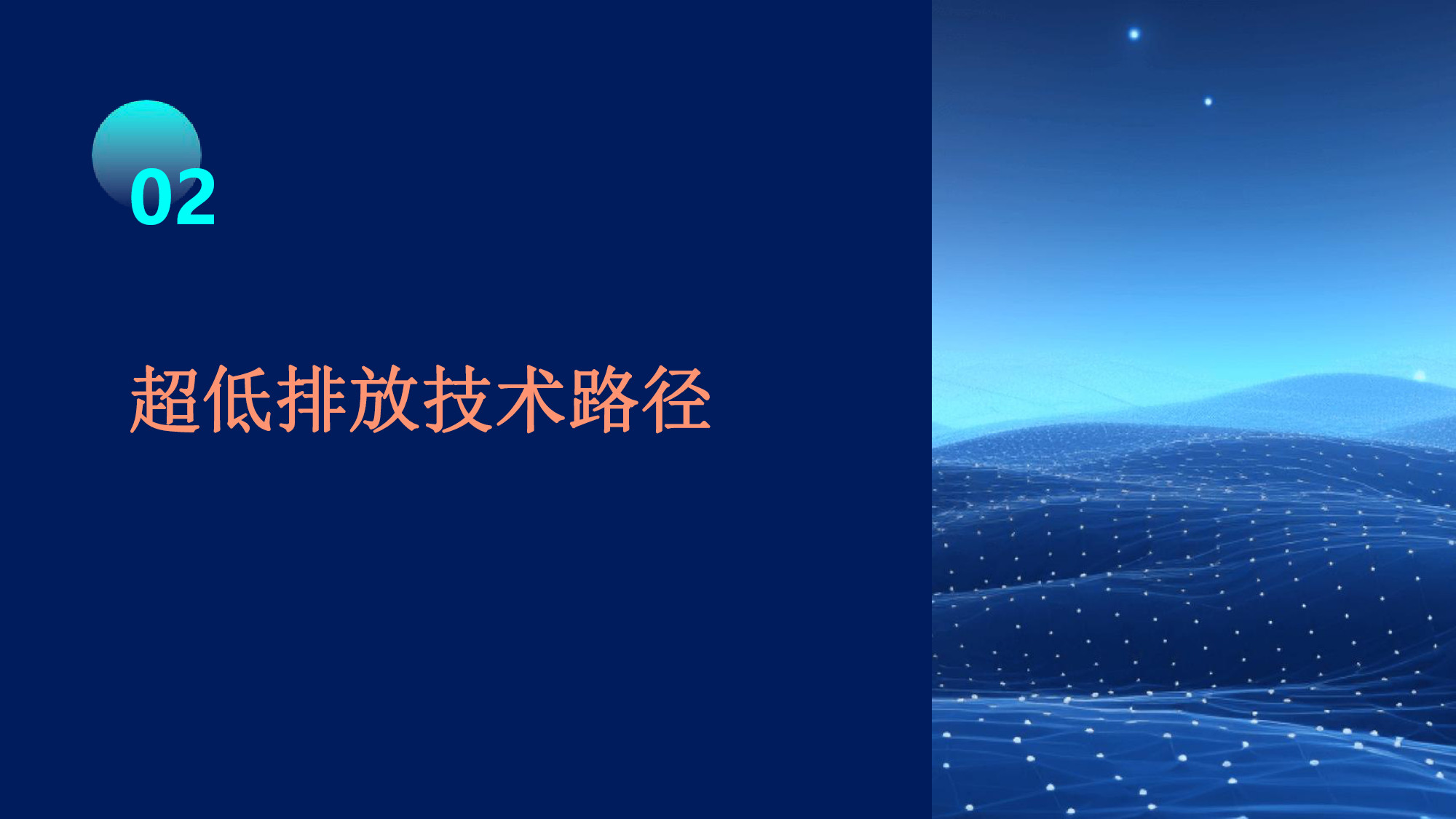 02

超低排放技术路径